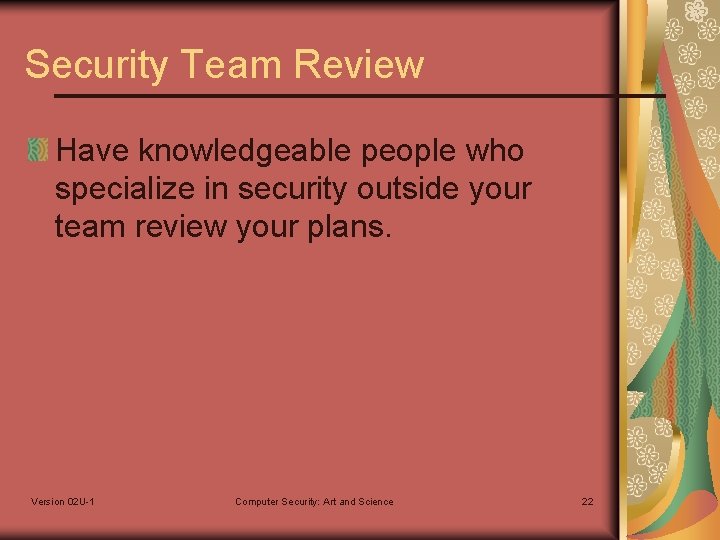 Security Team Review

Have knowledgeable people who specialize in security outside your team review your plans.

Version 02U-1

Computer Security: Art and Science

22